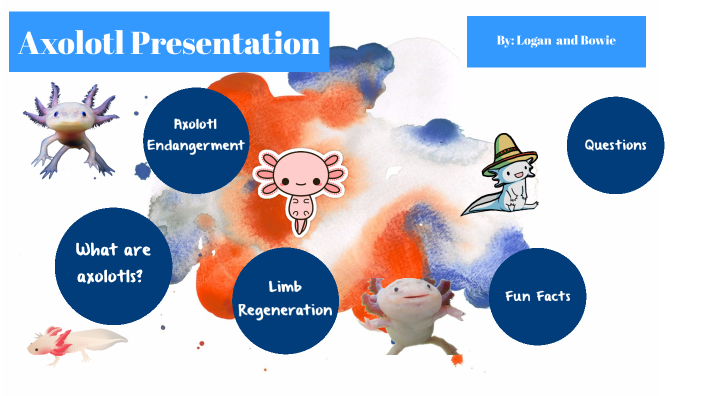 Axolotl Presentation

By: Logan and Bowie

Axolotl Endangerment

Questions

What are axolotls?

Limb Regeneration

Fun Facts